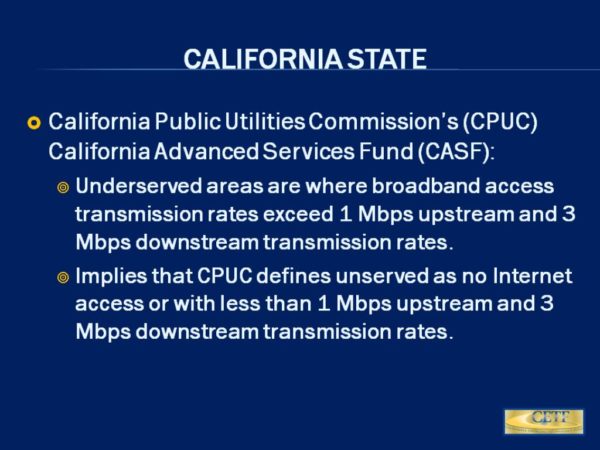 CALIFORNIA STATE

California Public Utilities Commission's (CPUC) California Advanced Services Fund (CASF):

Underserved areas are where broadband access transmission rates exceed 1 Mbps upstream and 3 Mbps downstream transmission rates.

Implies that CPUC defines unserved as no Internet access or with less than 1 Mbps upstream and 3 Mbps downstream transmission rates.

CETF